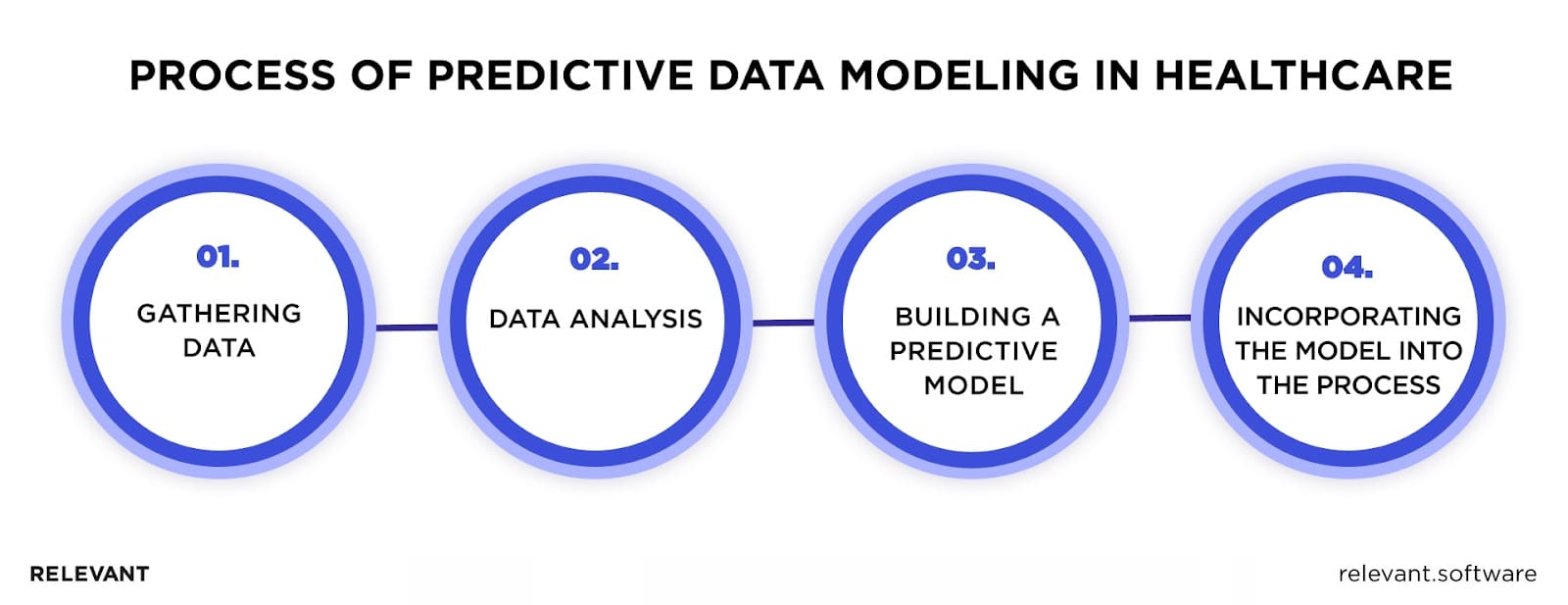 PROCESS OF PREDICTIVE DATA MODELING IN HEALTHCARE

01.
GATHERING DATA

02.
DATA ANALYSIS

03.
BUILDING A PREDICTIVE MODEL

04.
INCORPORATING THE MODEL INTO THE PROCESS

RELEVANT

relevant.software